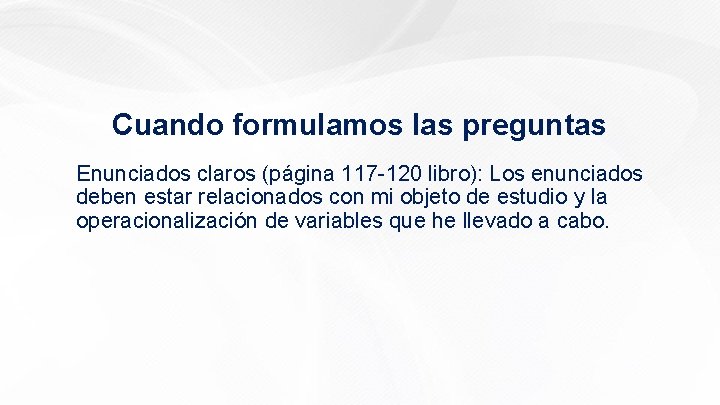 Cuando formulamos las preguntas

Enunciados claros (página 117-120 libro): Los enunciados deben estar relacionados con mi objeto de estudio y la operacionalización de variables que he llevado a cabo.